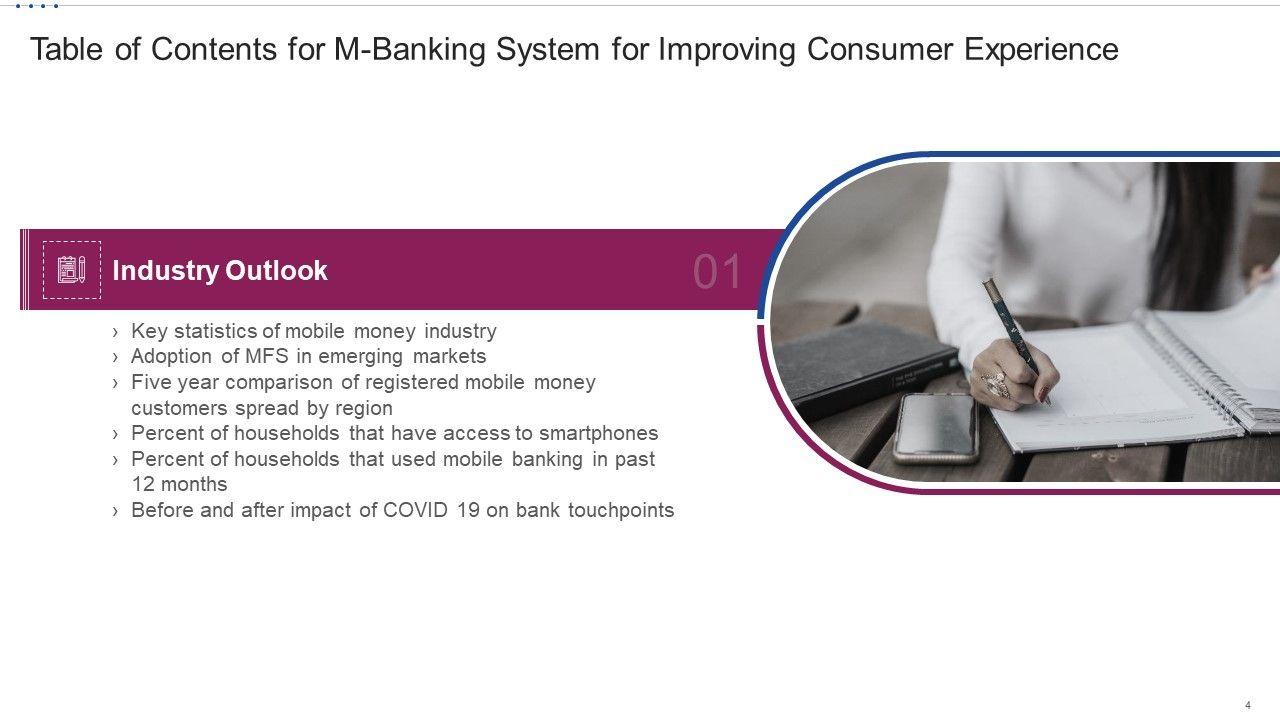 Table of Contents for M-Banking System for Improving Consumer Experience

Industry Outlook

01

› Key statistics of mobile money industry
› Adoption of MFS in emerging markets
› Five year comparison of registered mobile money customers spread by region
› Percent of households that have access to smartphones
› Percent of households that used mobile banking in past 12 months
› Before and after impact of COVID 19 on bank touchpoints

4